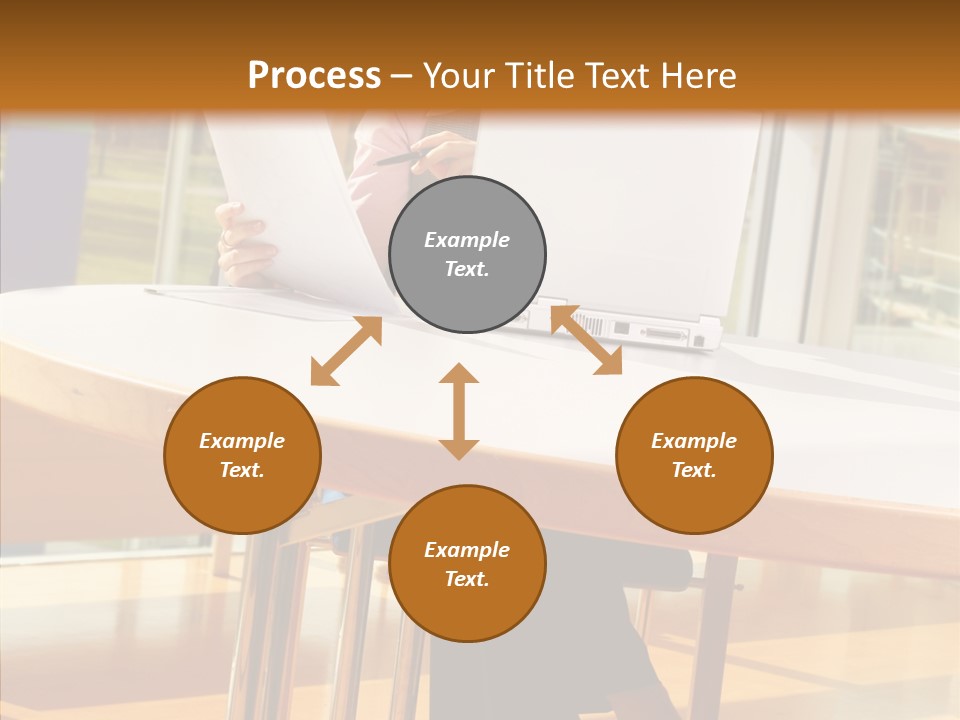 Process – Your Title Text Here

Example Text.

Example Text.

Example Text.

Example Text.